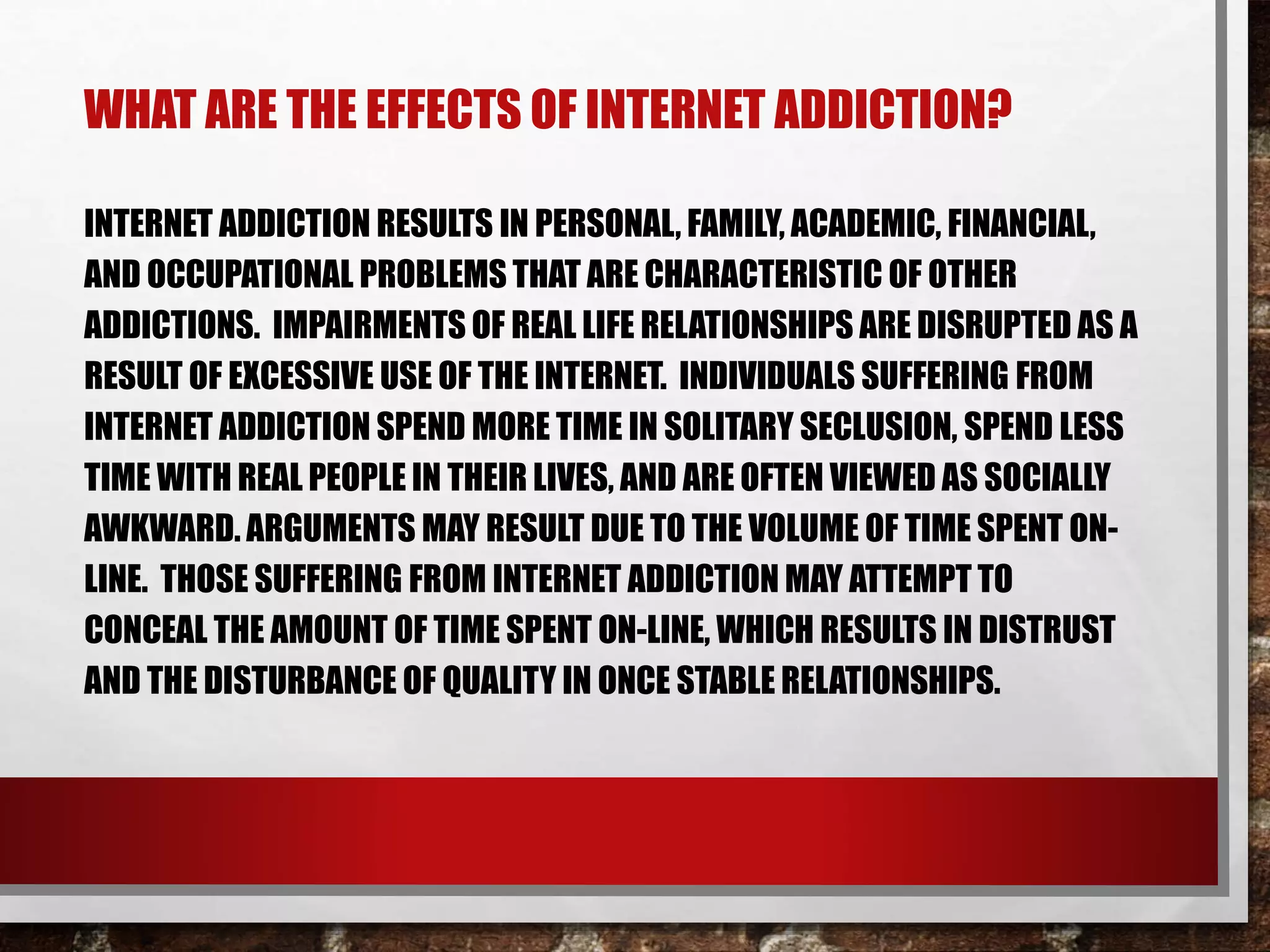 WHAT ARE THE EFFECTS OF INTERNET ADDICTION?

INTERNET ADDICTION RESULTS IN PERSONAL, FAMILY, ACADEMIC, FINANCIAL, AND OCCUPATIONAL PROBLEMS THAT ARE CHARACTERISTIC OF OTHER ADDICTIONS. IMPAIRMENTS OF REAL LIFE RELATIONSHIPS ARE DISRUPTED AS A RESULT OF EXCESSIVE USE OF THE INTERNET. INDIVIDUALS SUFFERING FROM INTERNET ADDICTION SPEND MORE TIME IN SOLITARY SECLUSION, SPEND LESS TIME WITH REAL PEOPLE IN THEIR LIVES, AND ARE OFTEN VIEWED AS SOCIALLY AWKWARD. ARGUMENTS MAY RESULT DUE TO THE VOLUME OF TIME SPENT ON-LINE. THOSE SUFFERING FROM INTERNET ADDICTION MAY ATTEMPT TO CONCEAL THE AMOUNT OF TIME SPENT ON-LINE, WHICH RESULTS IN DISTRUST AND THE DISTURBANCE OF QUALITY IN ONCE STABLE RELATIONSHIPS.